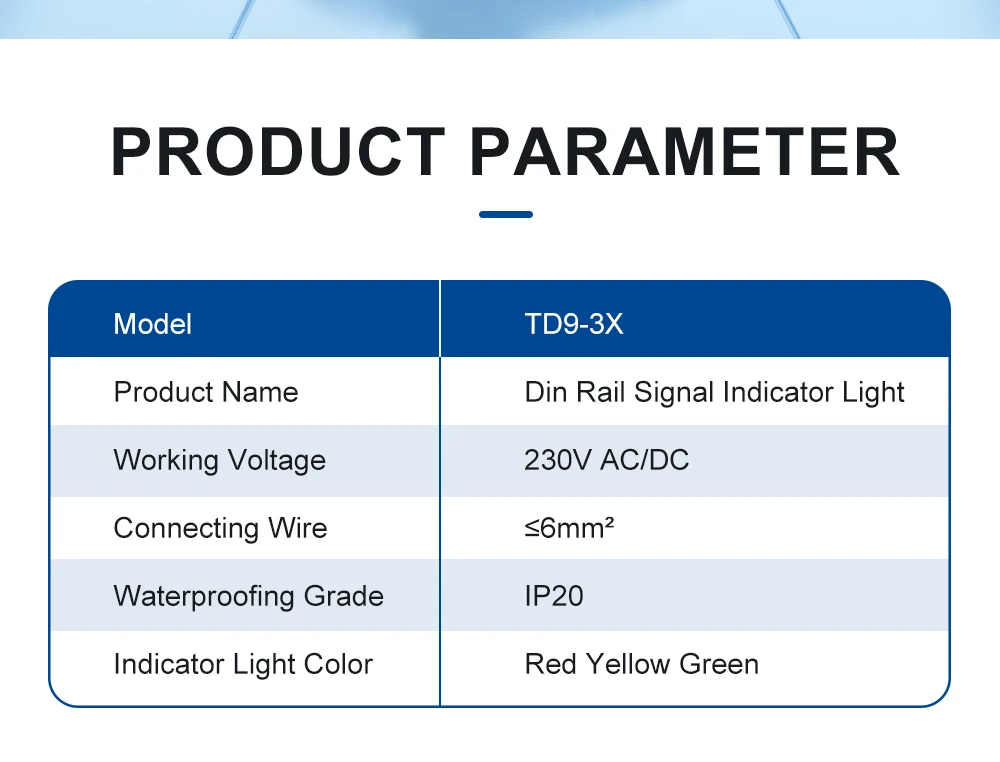 PRODUCT PARAMETER

| Model | TD9-3X |
|---|---|
| Product Name | Din Rail Signal Indicator Light |
| Working Voltage | 230V AC/DC |
| Connecting Wire | $\leq 6mm^2$ |
| Waterproofing Grade | IP20 |
| Indicator Light Color | Red Yellow Green |